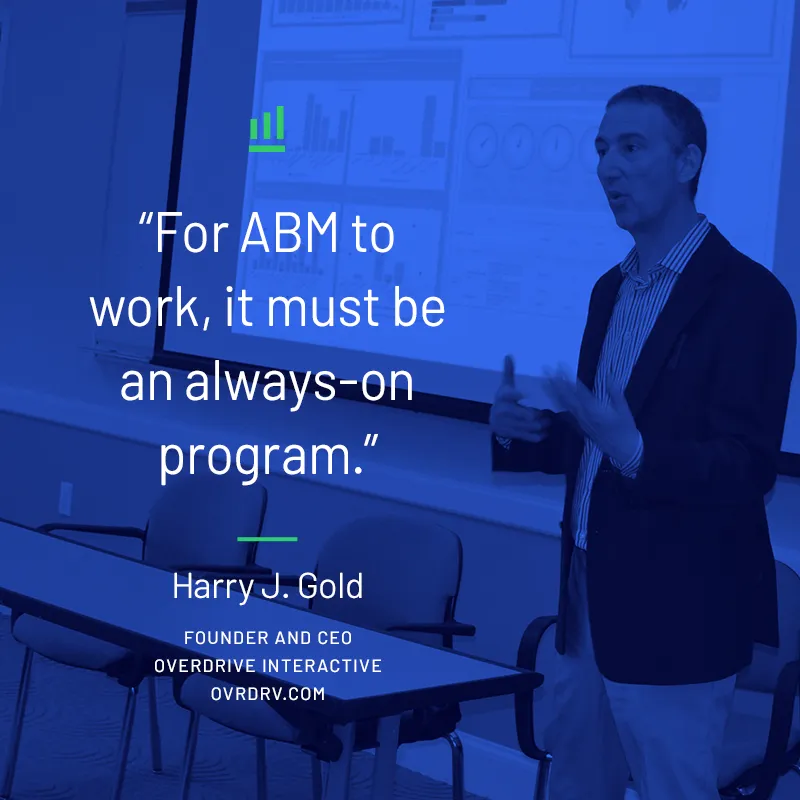 “For ABM to work, it must be an always-on program.”

Harry J. Gold

FOUNDER AND CEO
OVERDRIVE INTERACTIVE
OVRDRV.COM